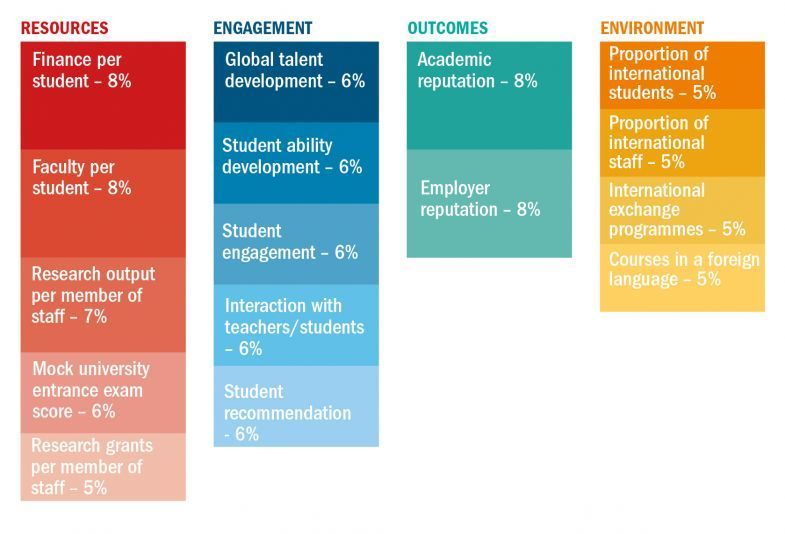 RESOURCES

Finance per student – 8%

Faculty per student – 8%

Research output per member of staff – 7%

Mock university entrance exam score – 6%

Research grants per member of staff – 5%

ENGAGEMENT

Global talent development – 6%

Student ability development – 6%

Student engagement – 6%

Interaction with teachers/students – 6%

Student recommendation - 6%

OUTCOMES

Academic reputation – 8%

Employer reputation – 8%

ENVIRONMENT

Proportion of international students – 5%

Proportion of international staff – 5%

International exchange programmes – 5%

Courses in a foreign language – 5%